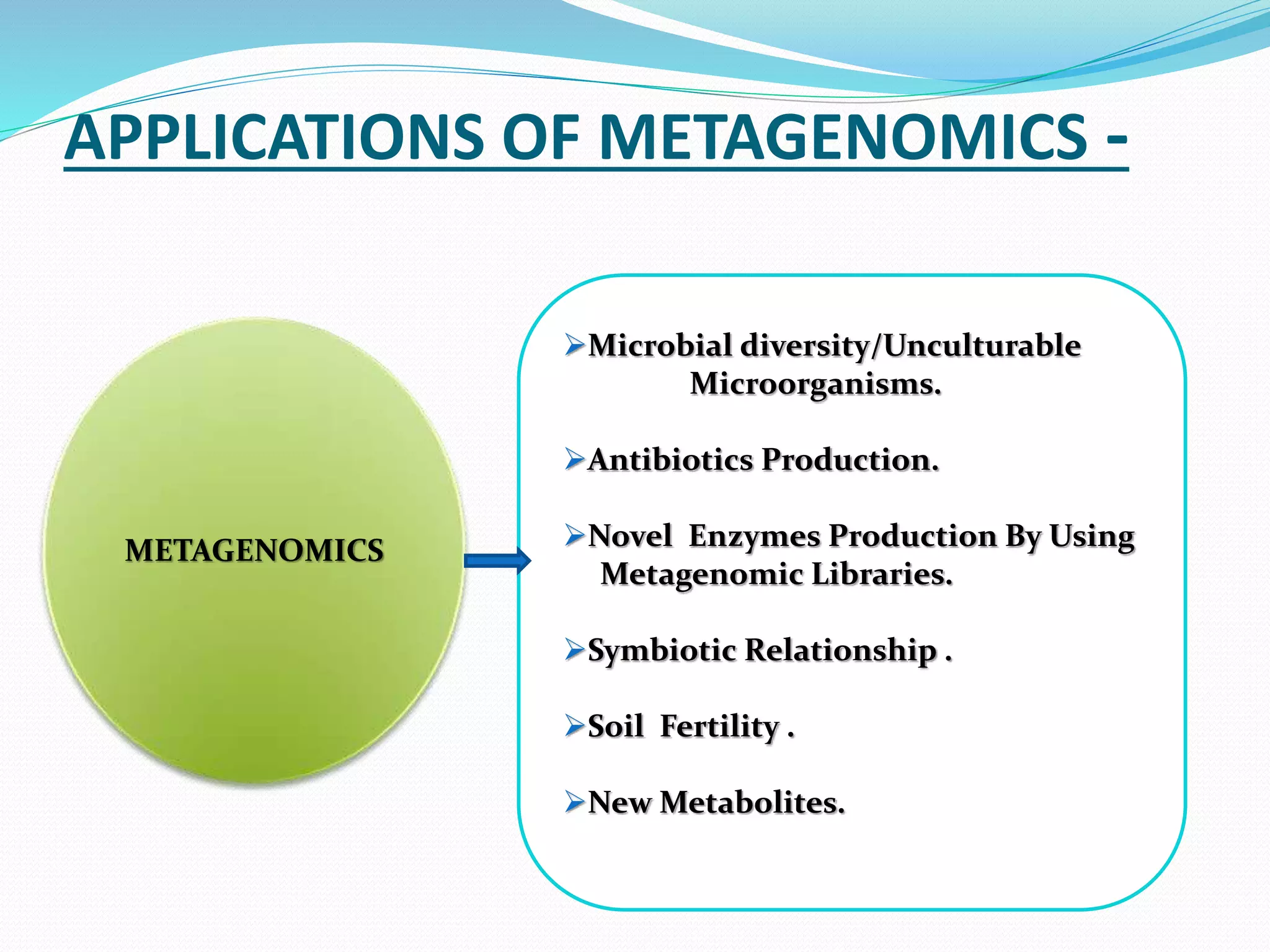 APPLICATIONS OF METAGENOMICS -

METAGENOMICS

➢Microbial diversity/Unculturable Microorganisms.

➢Antibiotics Production.

➢Novel Enzymes Production By Using Metagenomic Libraries.

➢Symbiotic Relationship .

➢Soil Fertility .

➢New Metabolites.